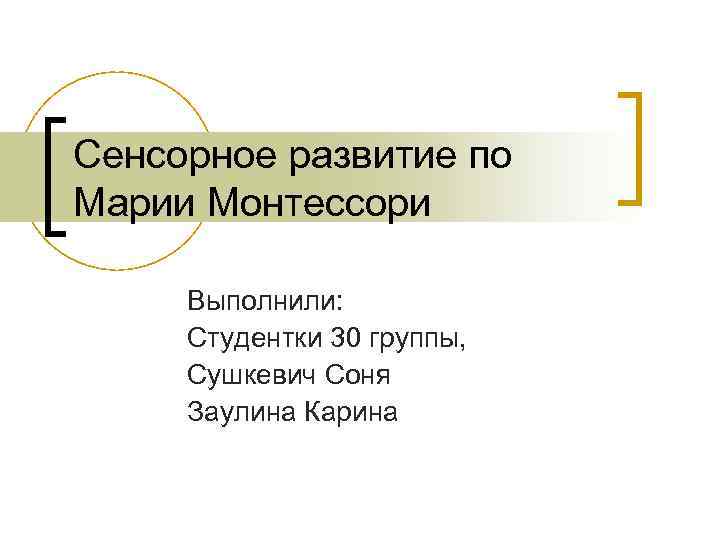 Сенсорное развитие по Марии Монтессори

Выполнили:
Студентки 30 группы,
Сушкевич Соня
Заулина Карина